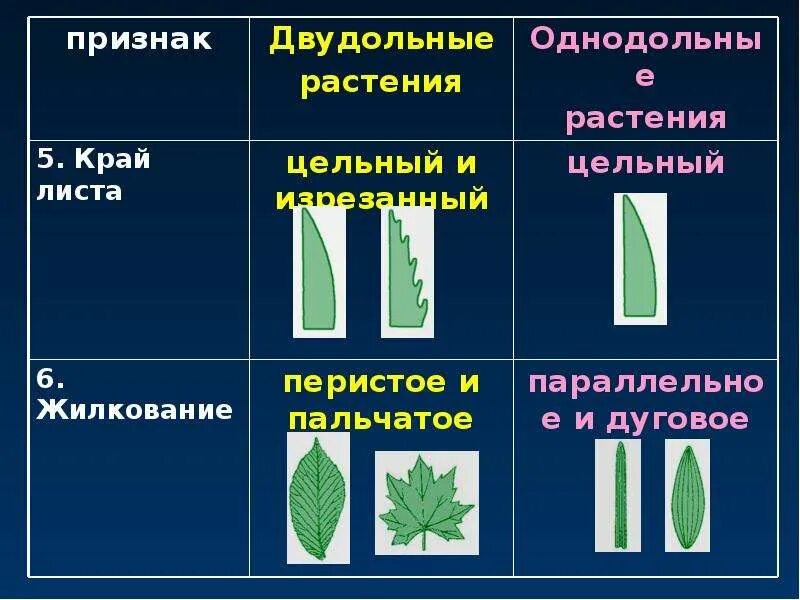 | признак | Двудольные растения | Однодольные растения |
|---|---|---|
| 5. Край листа | цельный и изрезанный | цельный |
| 6. Жилкование | перистое и пальчатое | параллельное и дуговое |